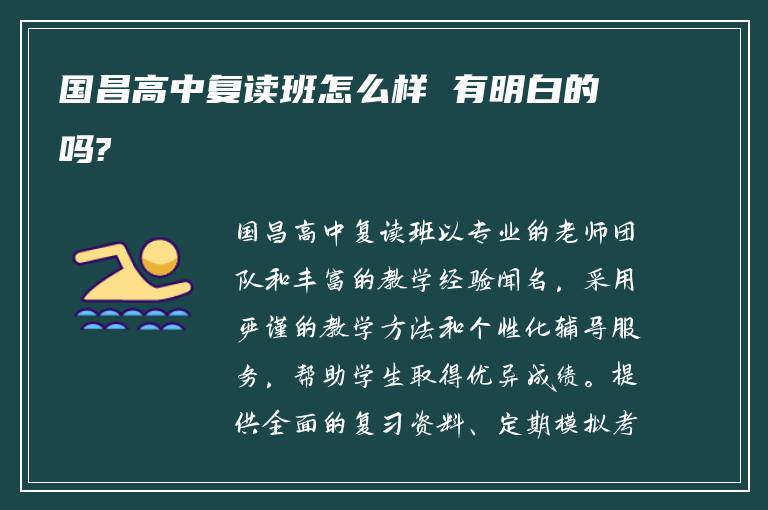 国昌高中复读班怎么样 有明白的吗?

国昌高中复读班以专业的老师团队和丰富的教学经验闻名，采用严谨的教学方法和个性化辅导服务，帮助学生取得优异成绩。提供全面的复习资料、定期模拟考